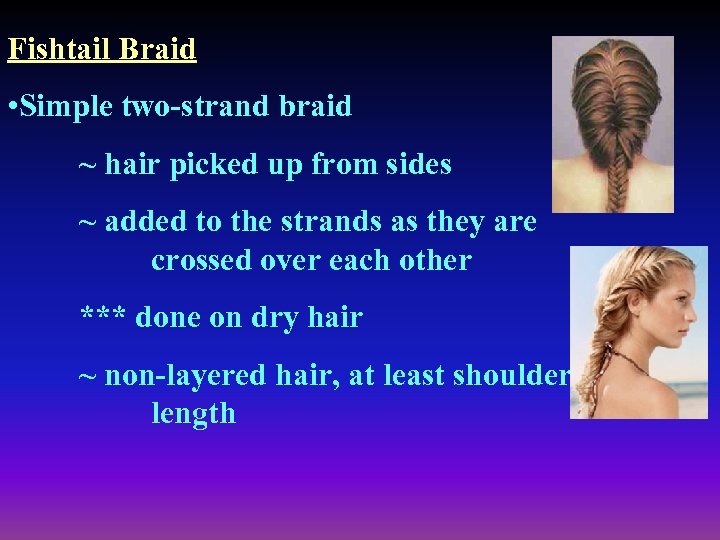 Fishtail Braid

•Simple two-strand braid

~ hair picked up from sides

~ added to the strands as they are crossed over each other

*** done on dry hair

~ non-layered hair, at least shoulder length